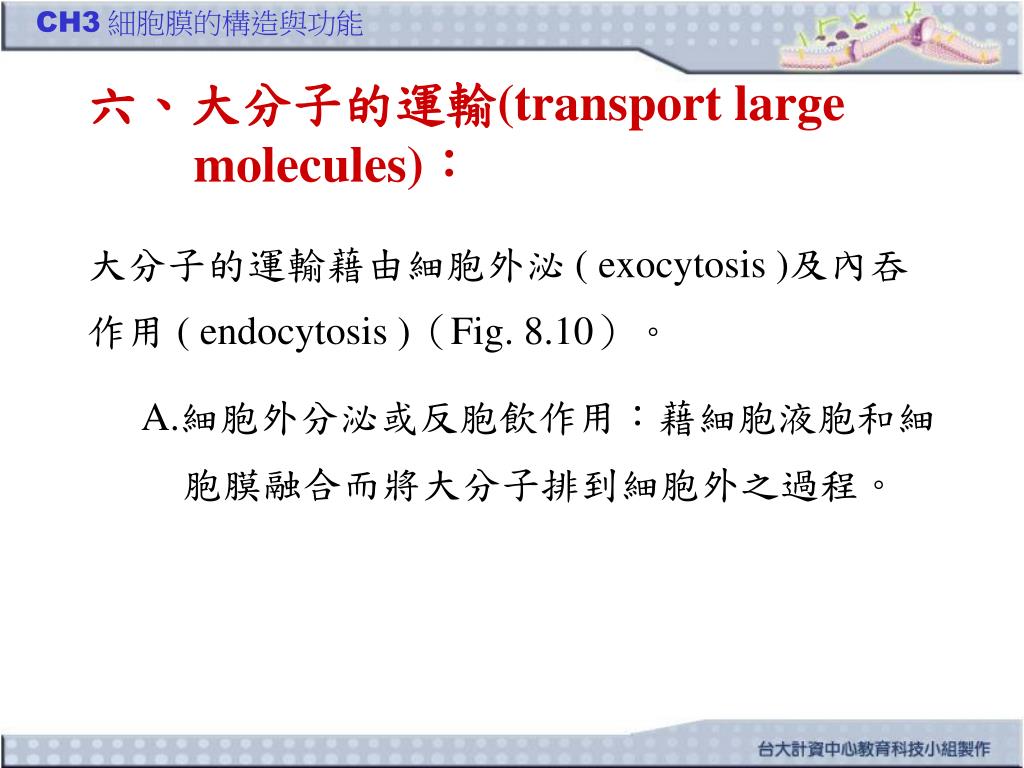 CH3 細胞膜的構造與功能

六、大分子的運輸(transport large molecules)：

大分子的運輸藉由細胞外泌 ( exocytosis )及內吞作用 ( endocytosis )（Fig. 8.10）。

A.細胞外分泌或反胞飲作用：藉細胞液胞和細胞膜融合而將大分子排到細胞外之過程。

台大計資中心教育科技小組製作